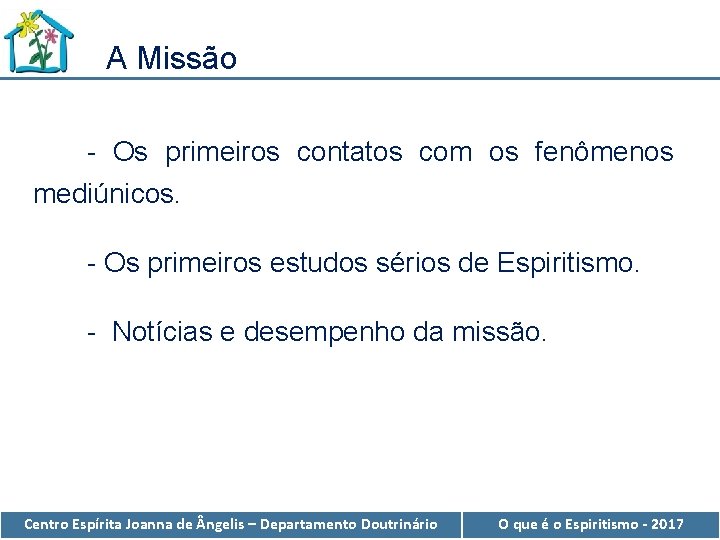 A Missão

- Os primeiros contatos com os fenômenos mediúnicos.

- Os primeiros estudos sérios de Espiritismo.

- Notícias e desempenho da missão.

Centro Espírita Joanna de Ângelis – Departamento Doutrinário

O que é o Espiritismo - 2017